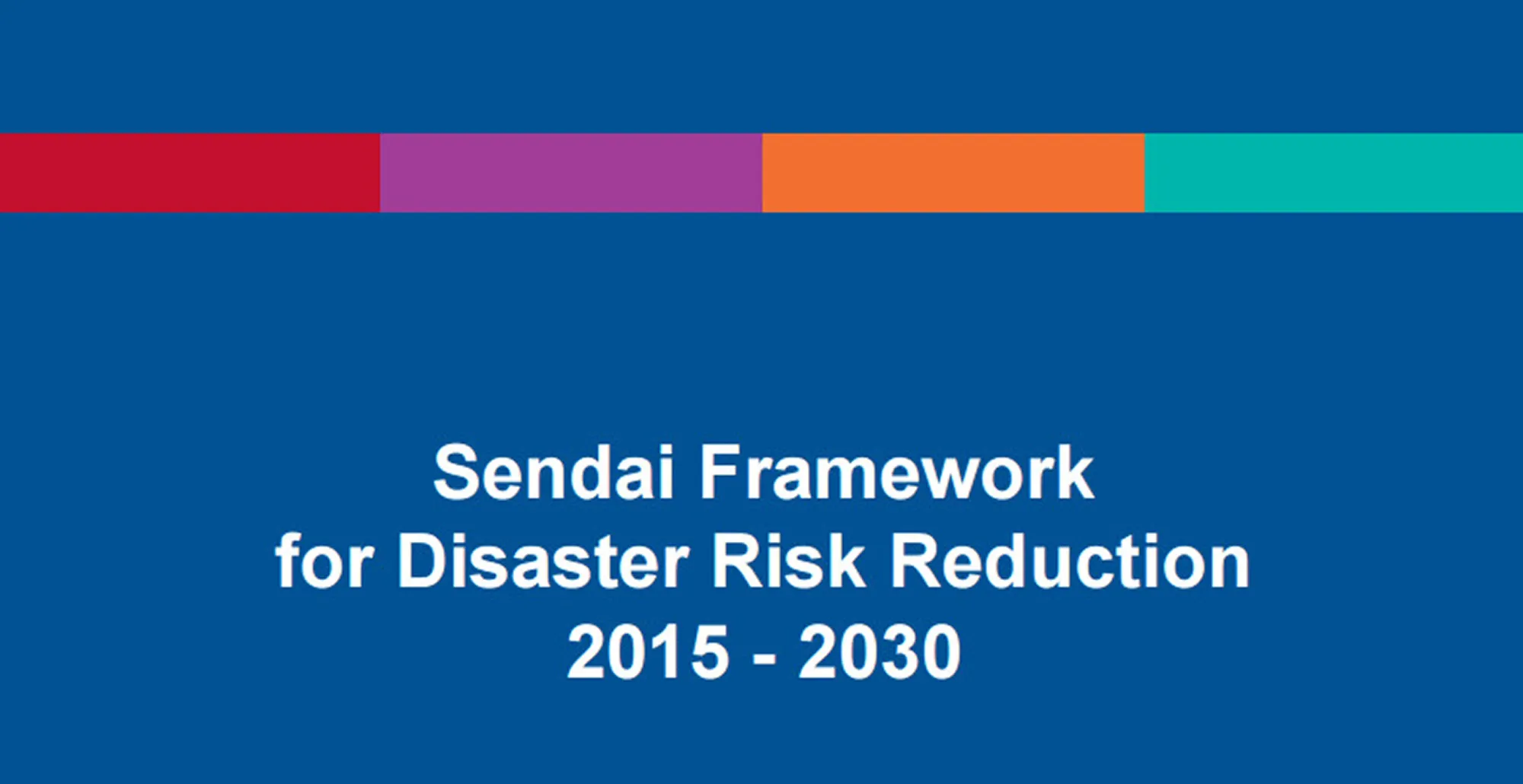 Sendai Framework
for Disaster Risk Reduction
2015 - 2030